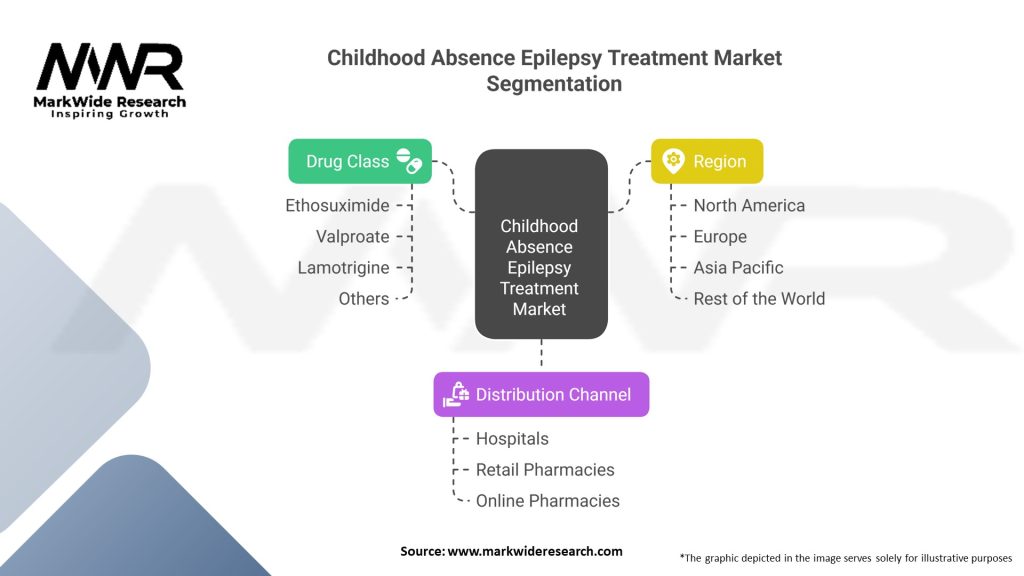 MWR
MarkWide Research
Inspiring Growth

Childhood Absence Epilepsy Treatment Market Segmentation

Drug Class
Ethosuximide
Valproate
Lamotrigine
Others

Childhood Absence Epilepsy Treatment Market

Region
North America
Europe
Asia Pacific
Rest of the World

Distribution Channel
Hospitals
Retail Pharmacies
Online Pharmacies

Source: www.markwideresearch.com

*The graphic depicted in the image serves solely for illustrative purposes